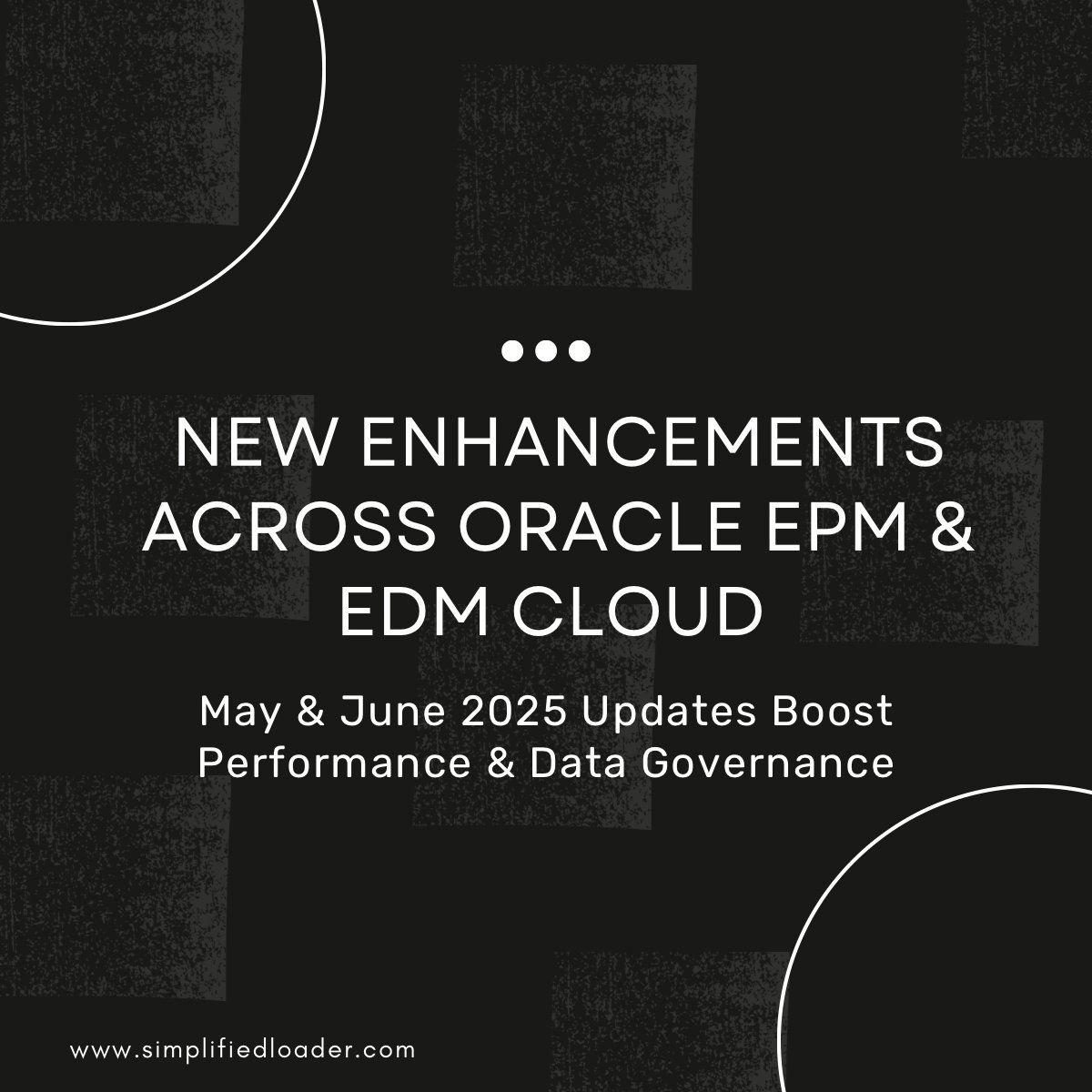 NEW ENHANCEMENTS ACROSS ORACLE EPM & EDM CLOUD

May & June 2025 Updates Boost Performance & Data Governance

www.simplifiedloader.com